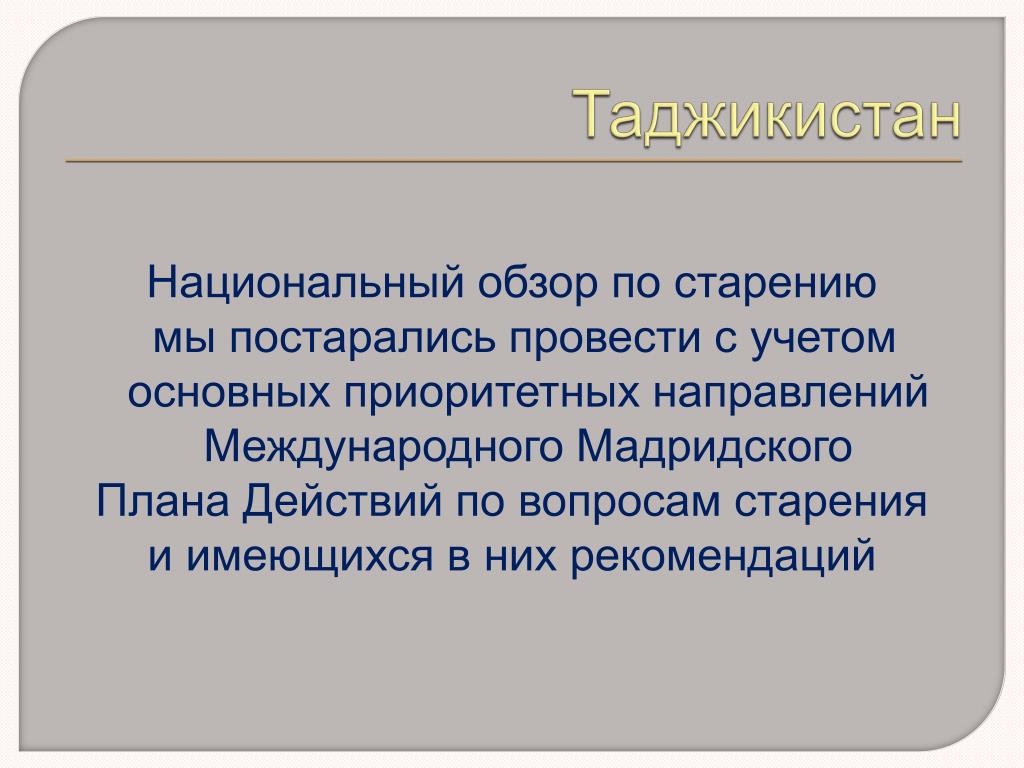 Таджикистан

Национальный обзор по старению мы постарались провести с учетом основных приоритетных направлений Международного Мадридского Плана Действий по вопросам старения и имеющихся в них рекомендаций